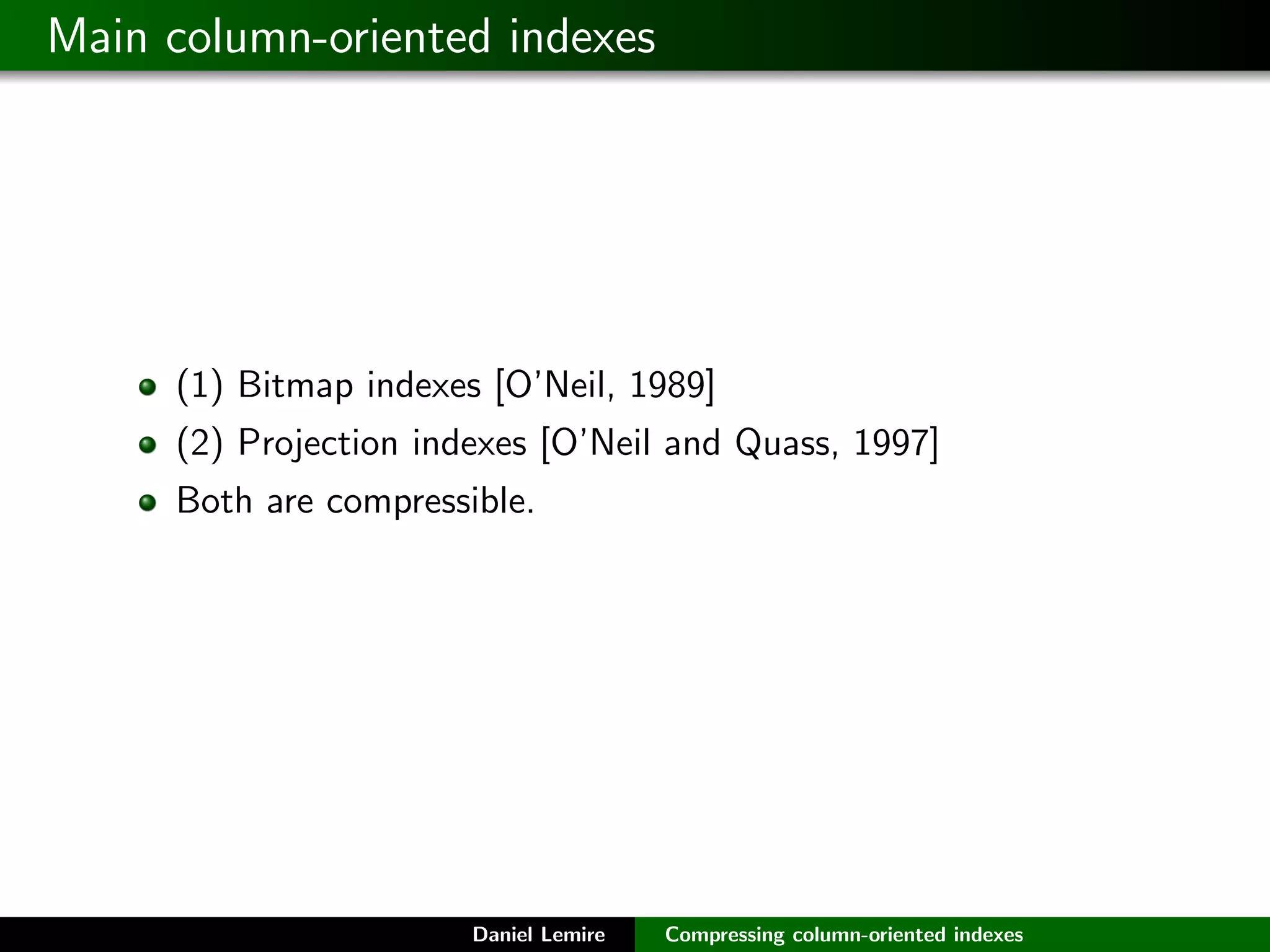 Main column-oriented indexes

- (1) Bitmap indexes [O'Neil, 1989]
- (2) Projection indexes [O'Neil and Quass, 1997]
- Both are compressible.

Daniel Lemire Compressing column-oriented indexes